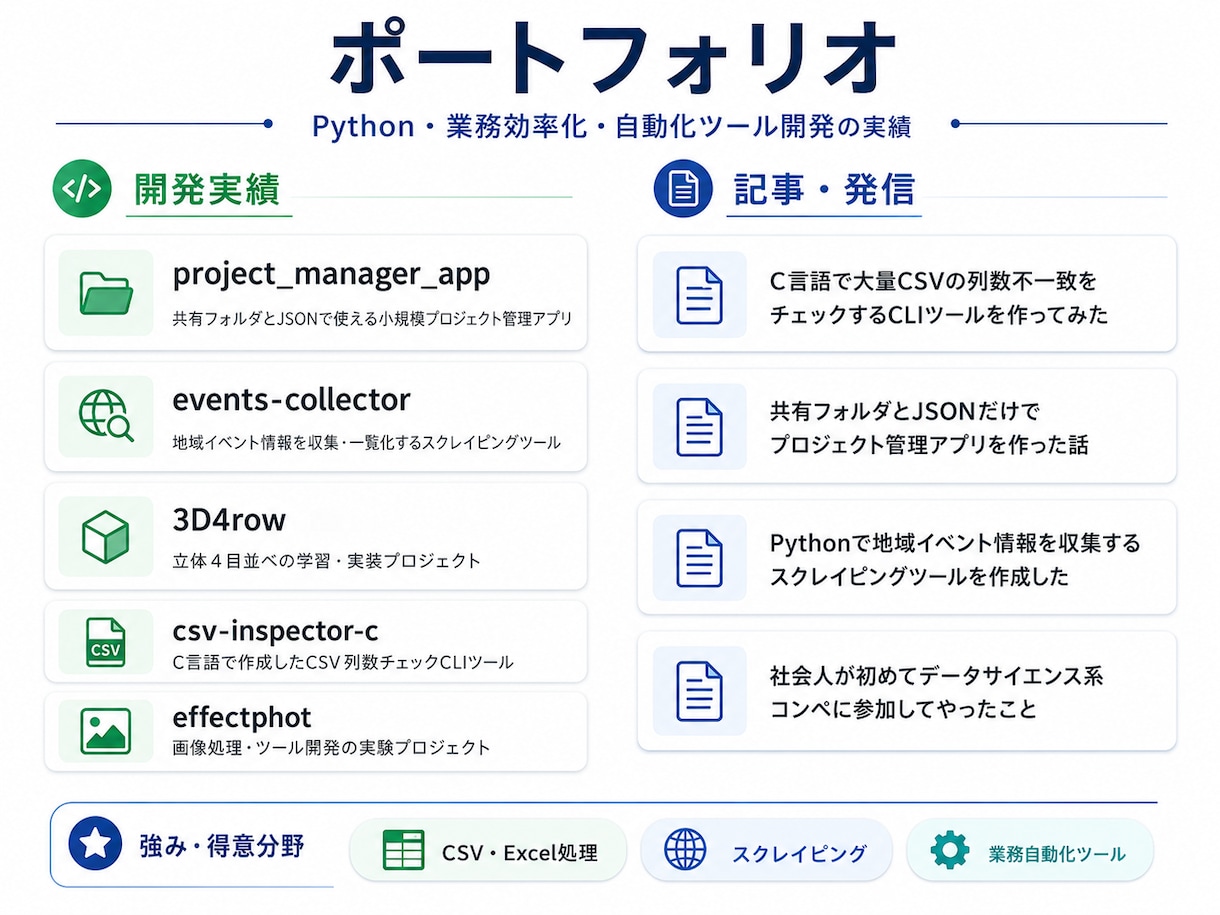 ポートフォリオ

Python・業務効率化・自動化ツール開発の実績

開発実績

project_manager_app
共有フォルダとJSONで使える小規模プロジェクト管理アプリ

events-collector
地域イベント情報を収集・一覧化するスクレイピングツール

3D4row
立体４目並べの学習・実装プロジェクト

CSV
csv-inspector-c
C言語で作成したCSV 列数チェックCLIツール

effectphot
画像処理・ツール開発の実験プロジェクト

記事・発信

C言語で大量CSVの列数不一致をチェックするCLIツールを作ってみた

共有フォルダとJSONだけでプロジェクト管理アプリを作った話

Pythonで地域イベント情報を収集するスクレイピングツールを作成した

社会人が初めてデータサイエンス系コンペに参加してやったこと

強み・得意分野

CSV・Excel処理

スクレイピング

業務自動化ツール